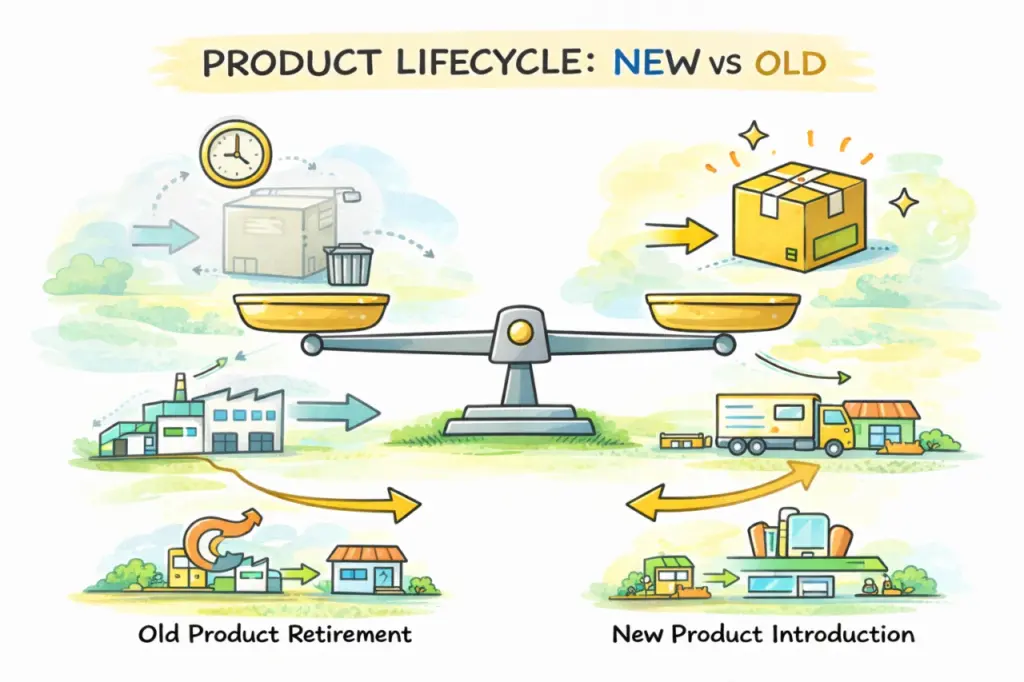 PRODUCT LIFECYCLE: NEW vs OLD

Old Product Retirement

New Product Introduction